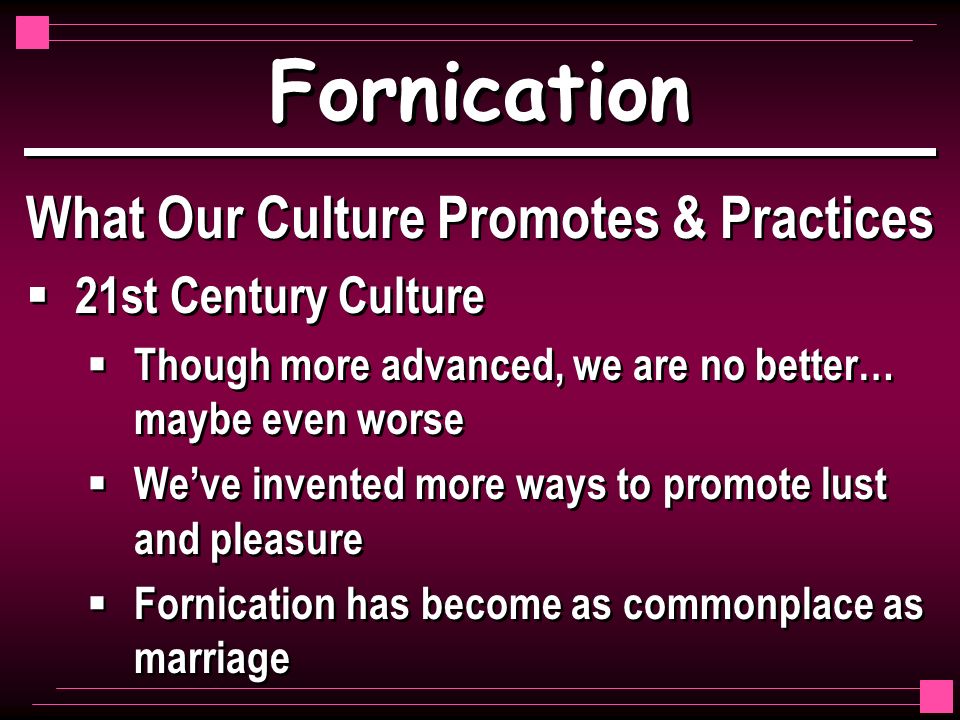 Fornication

What Our Culture Promotes & Practices

▪ 21st Century Culture

▪ Though more advanced, we are no better… maybe even worse

▪ We’ve invented more ways to promote lust and pleasure

▪ Fornication has become as commonplace as marriage